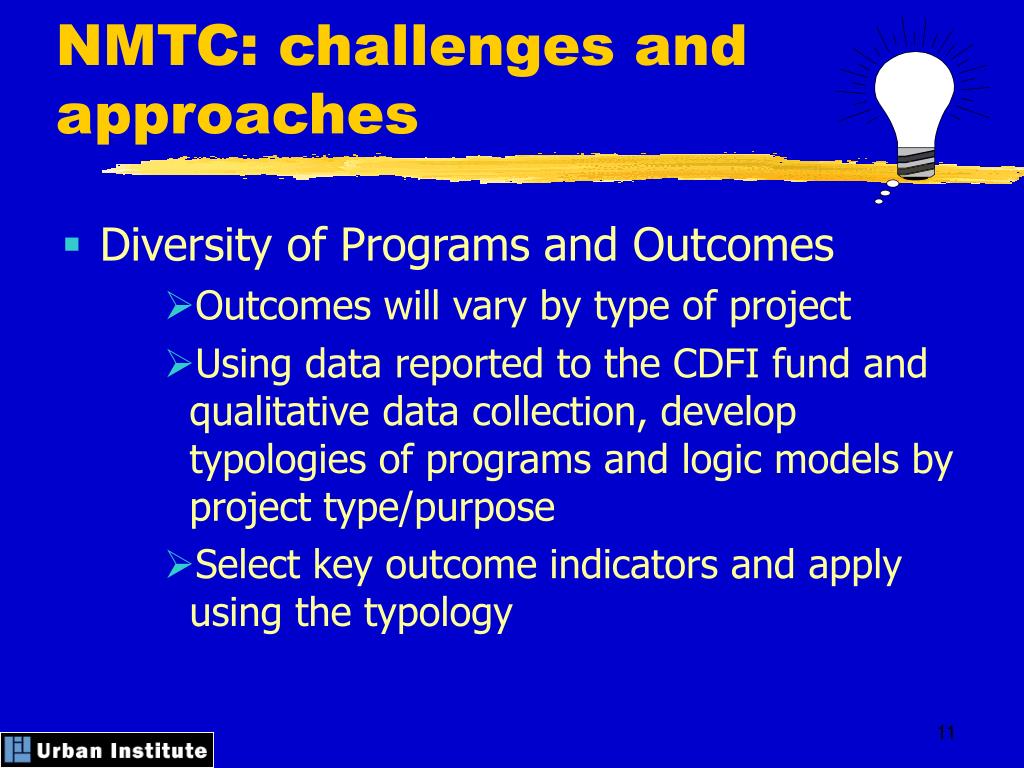 NMTC: challenges and approaches

▪ Diversity of Programs and Outcomes

➢Outcomes will vary by type of project

➢Using data reported to the CDFI fund and qualitative data collection, develop typologies of programs and logic models by project type/purpose

➢Select key outcome indicators and apply using the typology

Urban Institute

11